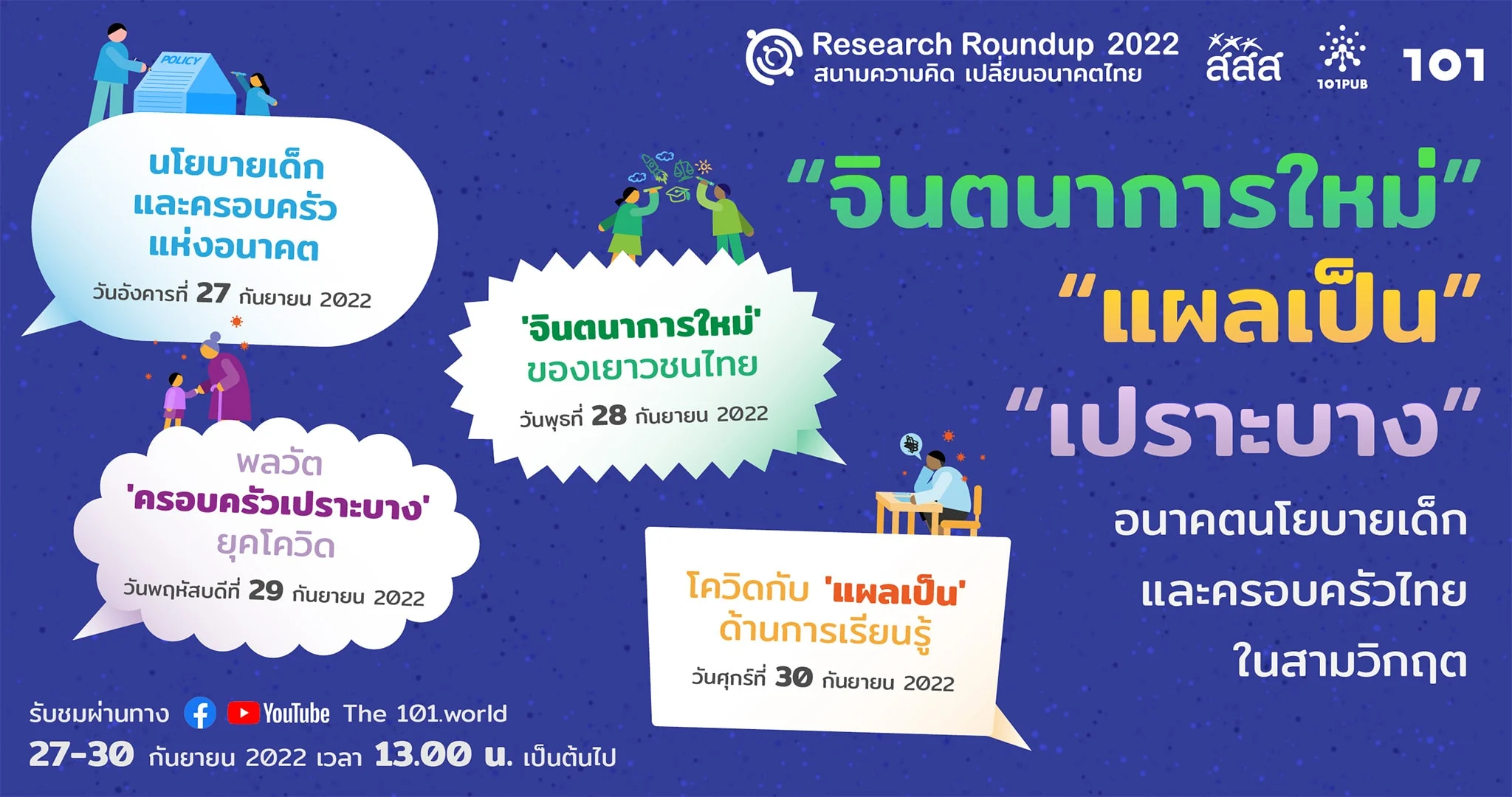 Research Roundup 2022
สนามความคิด เปลี่ยนอนาคตไทย

สสส

101PUB

101

POLICY

นโยบายเด็ก และครอบครัว แห่งอนาคต
วันอังคารที่ 27 กันยายน 2022

'จินตนาการใหม่' ของเยาวชนไทย
วันพุธที่ 28 กันยายน 2022

พลวัต 'ครอบครัวเปราะบาง' ยุคโควิด
วันพฤหัสบดีที่ 29 กันยายน 2022

โควิดกับ 'แผลเป็น' ด้านการเรียนรู้
วันศุกร์ที่ 30 กันยายน 2022

"จินตนาการใหม่"
"แผลเป็น"
"เปราะบาง"
อนาคตนโยบายเด็ก และครอบครัวไทย ในสามวิกฤต

รับชมผ่านทาง YouTube The 101.world
27-30 กันยายน 2022 เวลา 13.00 น. เป็นต้นไป